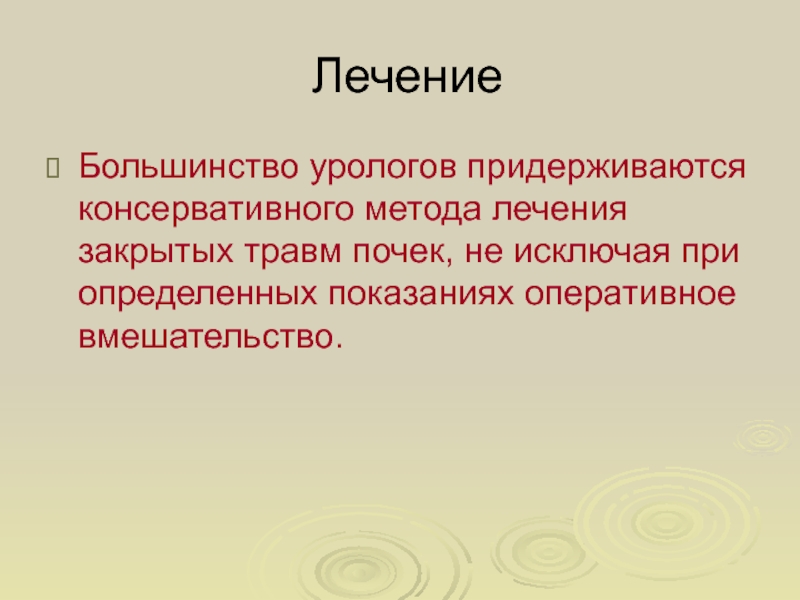 Лечение

Большинство урологов придерживаются консервативного метода лечения закрытых травм почек, не исключая при определенных показаниях оперативное вмешательство.